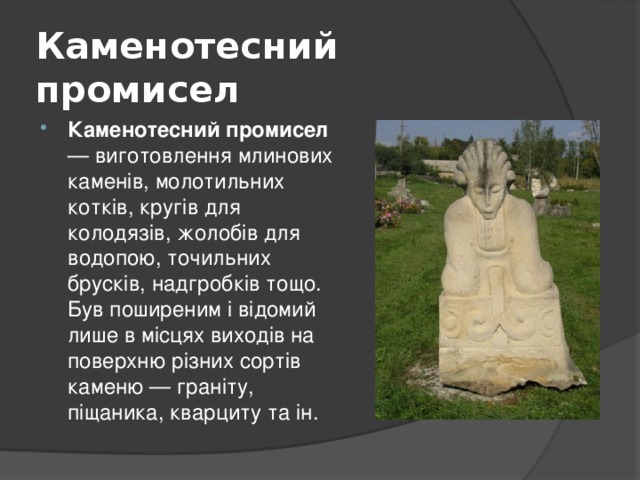 Каменотесний промисел

Каменотесний промисел — виготовлення млинових каменів, молотильних котків, кругів для колодязів, жолобів для водопою, точильних брусків, надгробків тощо. Був поширеним і відомий лише в місцях виходів на поверхню різних сортів каменю — граніту, піщаника, кварциту та ін.